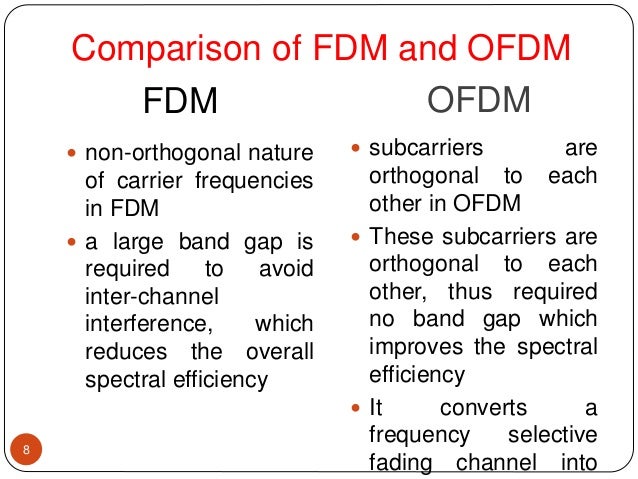 Comparison of FDM and OFDM

FDM

- non-orthogonal nature of carrier frequencies in FDM
- a large band gap is required to avoid inter-channel interference, which reduces the overall spectral efficiency

OFDM

- subcarriers are orthogonal to each other in OFDM
- These subcarriers are orthogonal to each other, thus required no band gap which improves the spectral efficiency
- It converts a frequency selective fading channel into

8